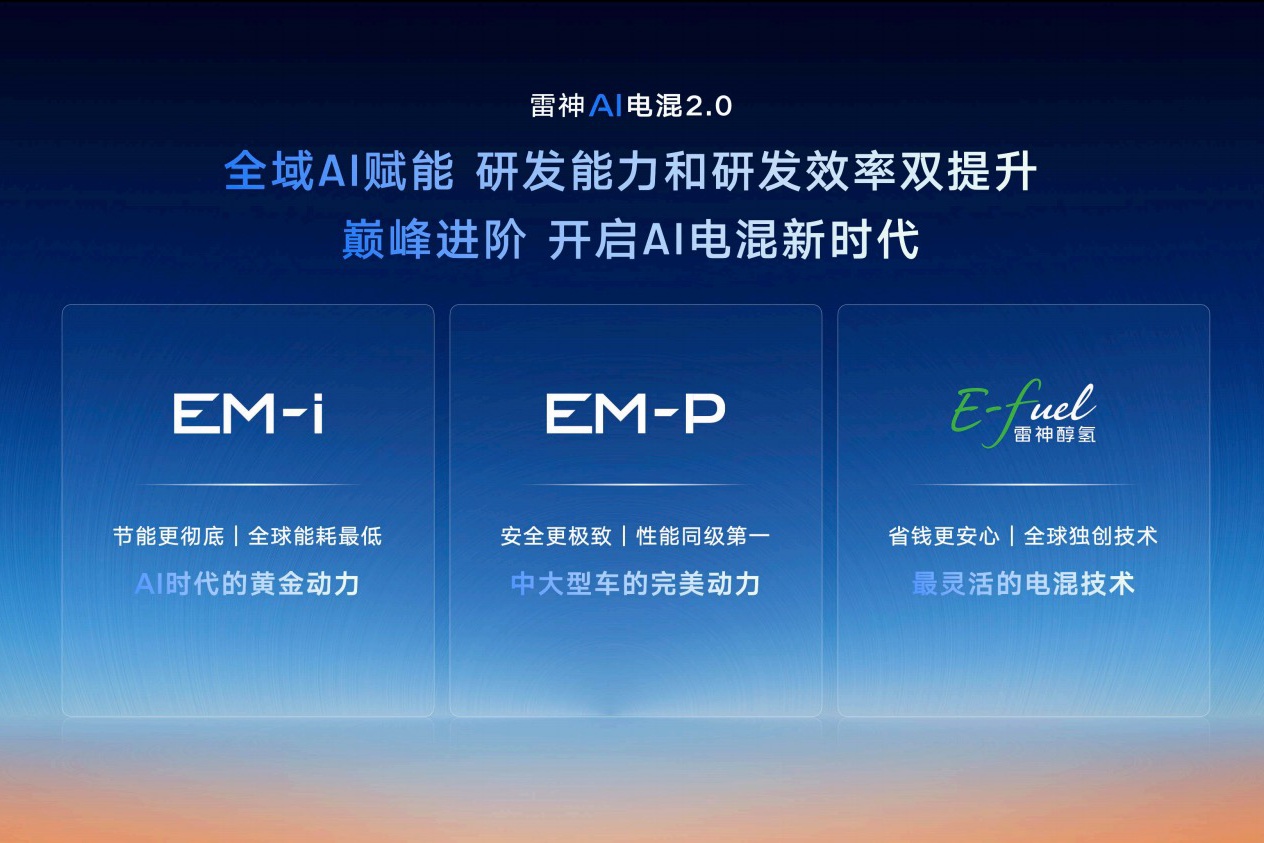 雷神AI电混2.0

全域AI赋能 研发能力和研发效率双提升
巅峰进阶 开启AI电混新时代

EM-i

节能更彻底｜全球能耗最低
AI时代的黄金动力

EM-P

安全更极致｜性能同级第一
中大型车的完美动力

E-fuel
雷神醇氢

省钱更安心｜全球独创技术
最灵活的电混技术